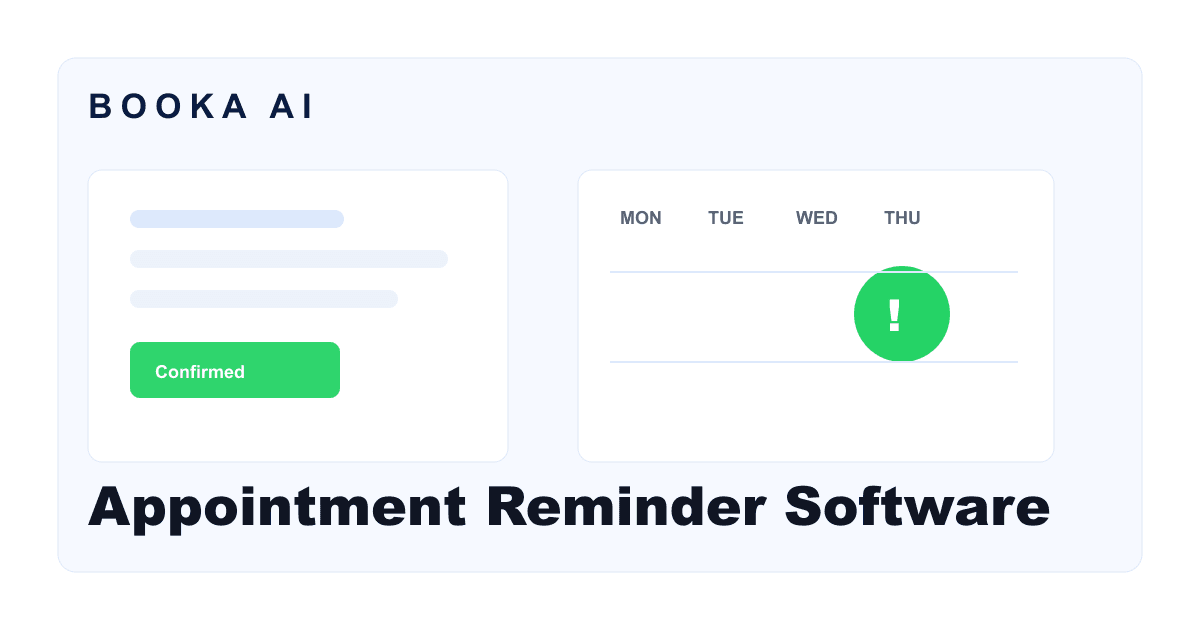 BOOKA AI

Confirmed

MON TUE WED THU

!

Appointment Reminder Software